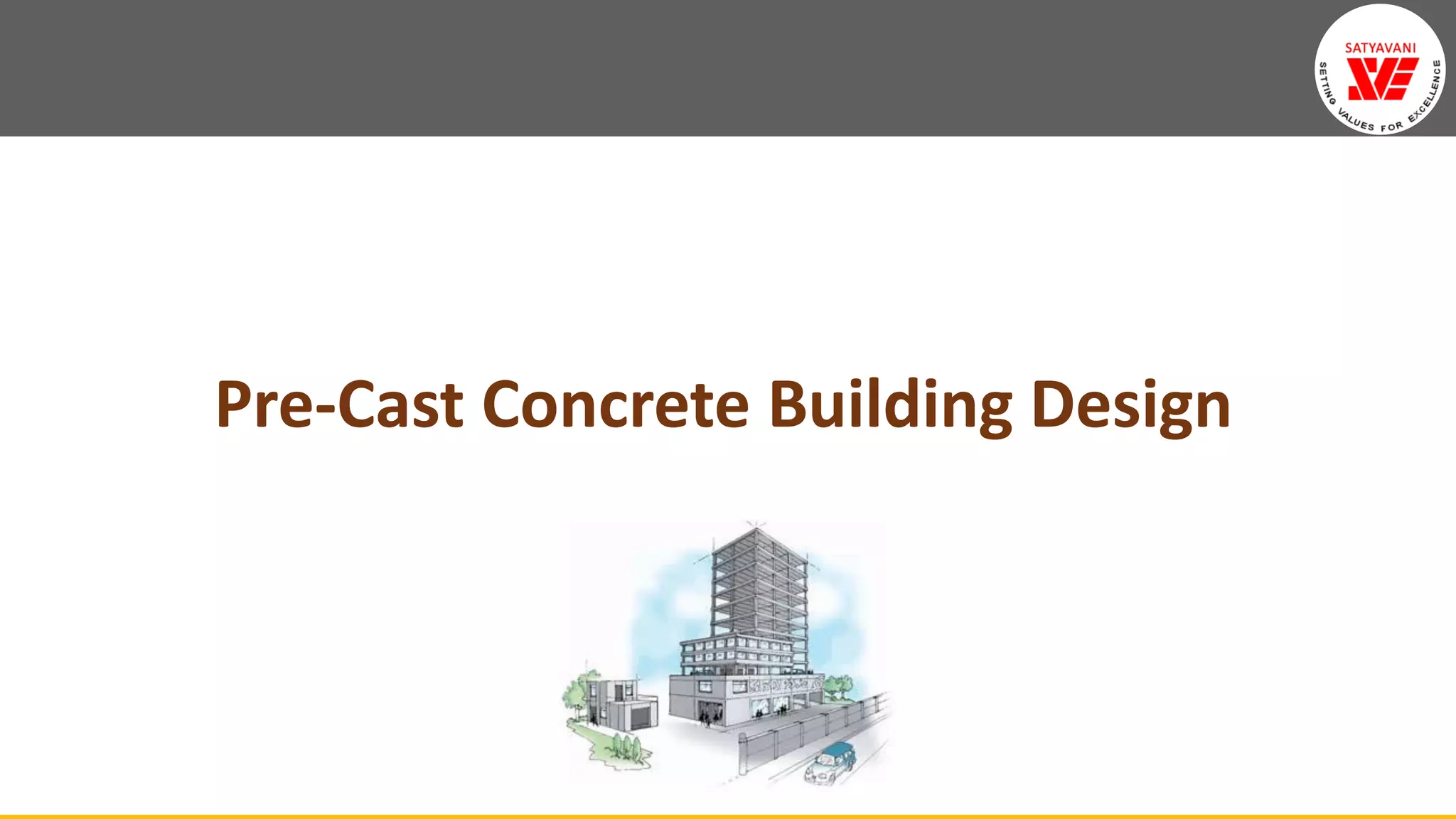 SATYAVANI
SETTING VALUES FOR EXCELLENCE

Pre-Cast Concrete Building Design